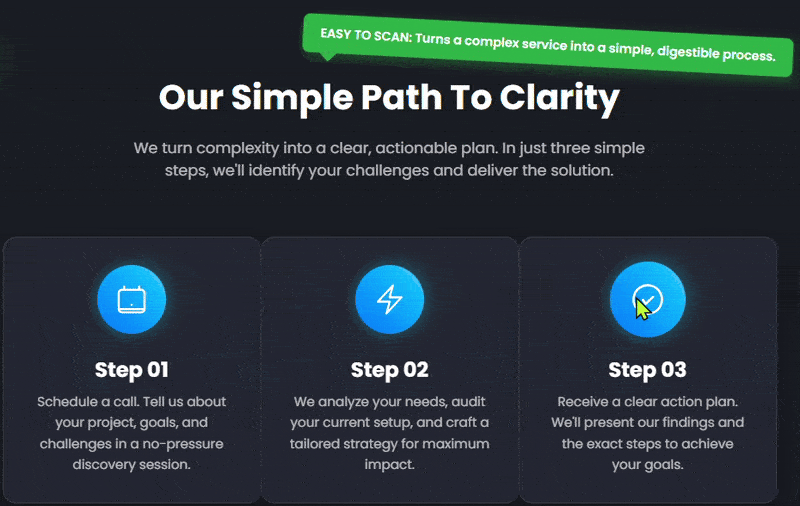 EASY TO SCAN: Turns a complex service into a simple, digestible process.

Our Simple Path To Clarity

We turn complexity into a clear, actionable plan. In just three simple steps, we'll identify your challenges and deliver the solution.

Step 01

Schedule a call. Tell us about your project, goals, and challenges in a no-pressure discovery session.

Step 02

We analyze your needs, audit your current setup, and craft a tailored strategy for maximum impact.

Step 03

Receive a clear action plan. We'll present our findings and the exact steps to achieve your goals.